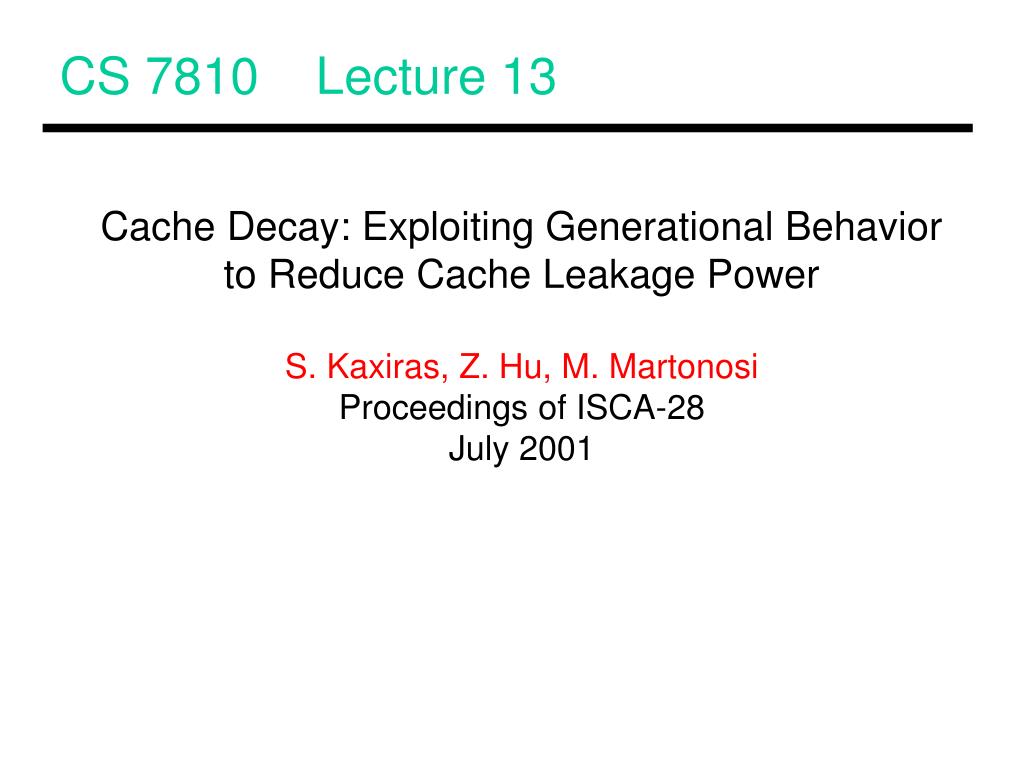 CS 7810 Lecture 13

Cache Decay: Exploiting Generational Behavior to Reduce Cache Leakage Power

S. Kaxiras, Z. Hu, M. Martonosi
Proceedings of ISCA-28
July 2001